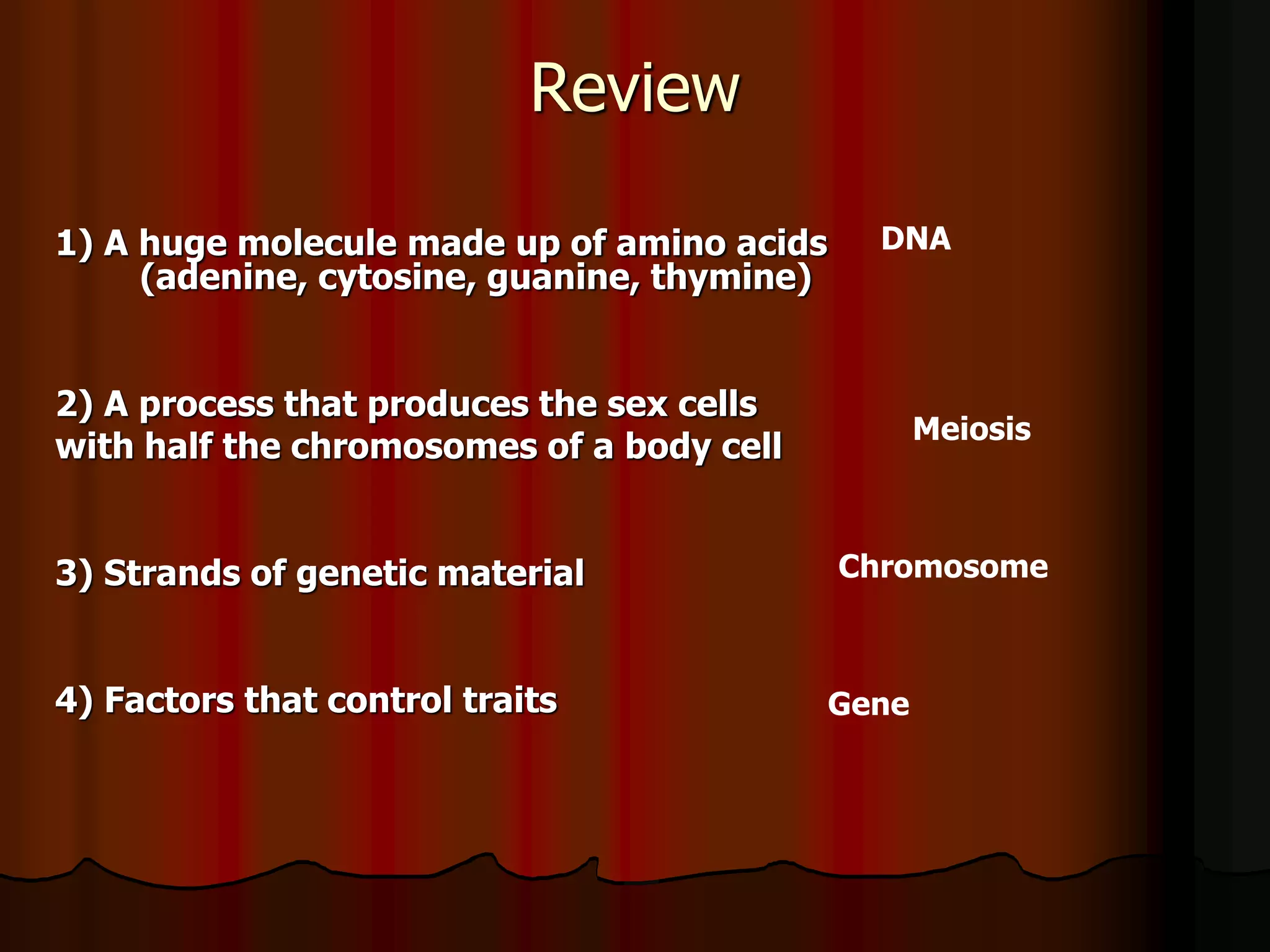 Review

1) A huge molecule made up of amino acids (adenine, cytosine, guanine, thymine)

DNA

2) A process that produces the sex cells with half the chromosomes of a body cell

Meiosis

3) Strands of genetic material

Chromosome

4) Factors that control traits

Gene